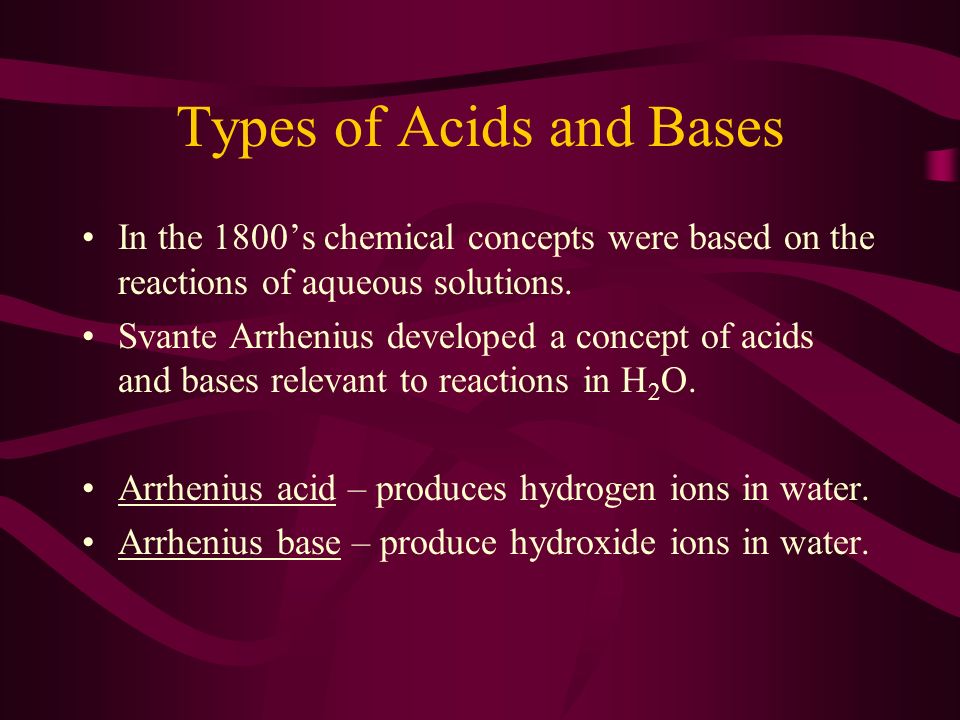 Types of Acids and Bases

• In the 1800's chemical concepts were based on the reactions of aqueous solutions.
• Svante Arrhenius developed a concept of acids and bases relevant to reactions in $H_2O$.

• Arrhenius acid – produces hydrogen ions in water.
• Arrhenius base – produce hydroxide ions in water.